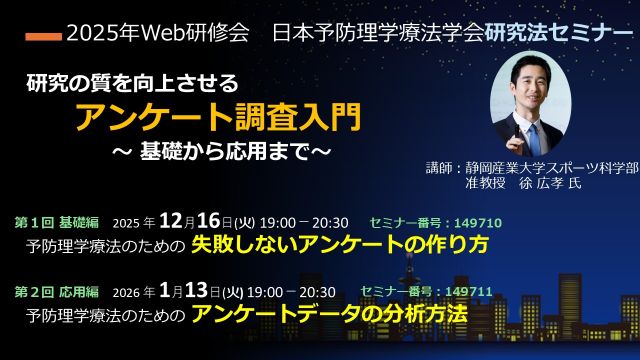 2025年Web研修会　日本予防理学療法学会研究法セミナー

研究の質を向上させる
アンケート調査入門
～ 基礎から応用まで～

講師：静岡産業大学スポーツ科学部
准教授　徐 広孝 氏

第１回 基礎編　2025 年 12月16日(火) 19:00 − 20:30　セミナー番号：149710
予防理学療法のための 失敗しないアンケートの作り方

第２回 応用編　2026 年 1月13日(火) 19:00 − 20:30　セミナー番号：149711
予防理学療法のための アンケートデータの分析方法